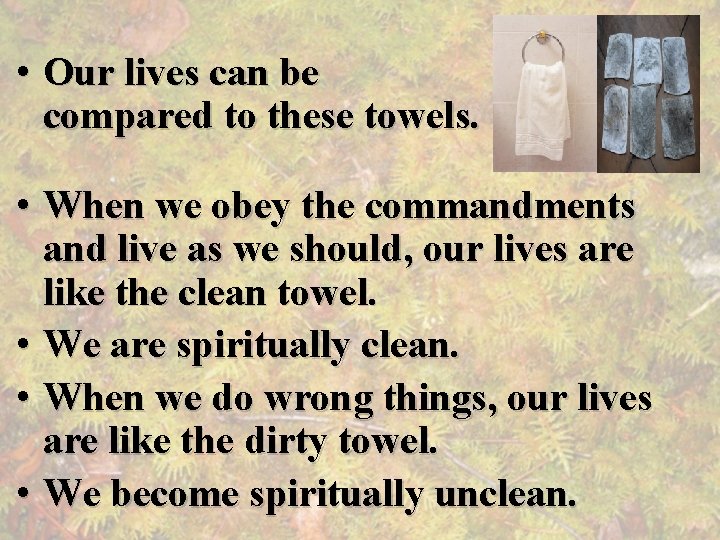 • Our lives can be compared to these towels.

• When we obey the commandments and live as we should, our lives are like the clean towel.
• We are spiritually clean.
• When we do wrong things, our lives are like the dirty towel.
• We become spiritually unclean.